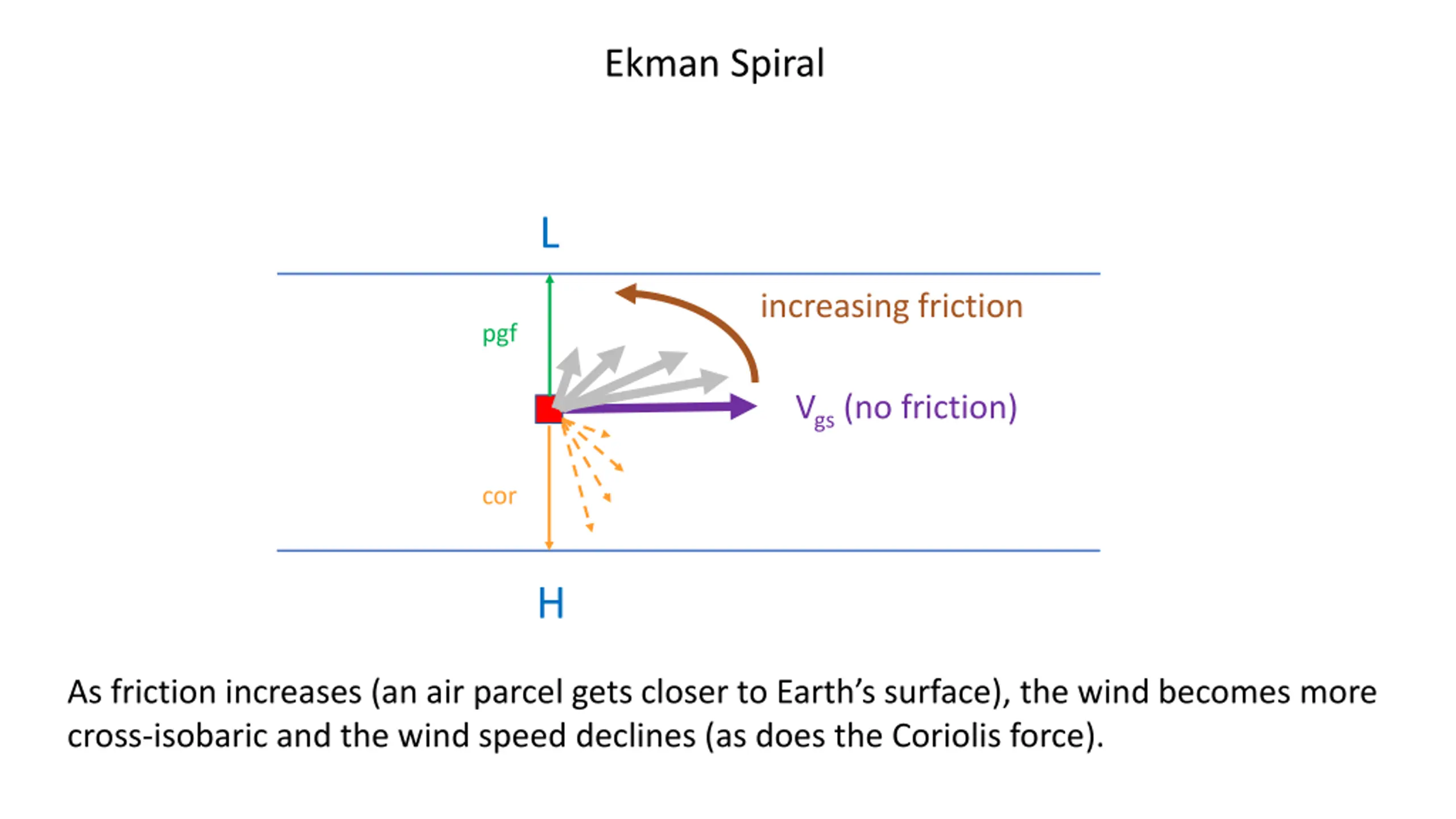 Ekman Spiral

L

pgf

increasing friction

$V_{gs}$ (no friction)

cor

H

As friction increases (an air parcel gets closer to Earth's surface), the wind becomes more cross-isobaric and the wind speed declines (as does the Coriolis force).